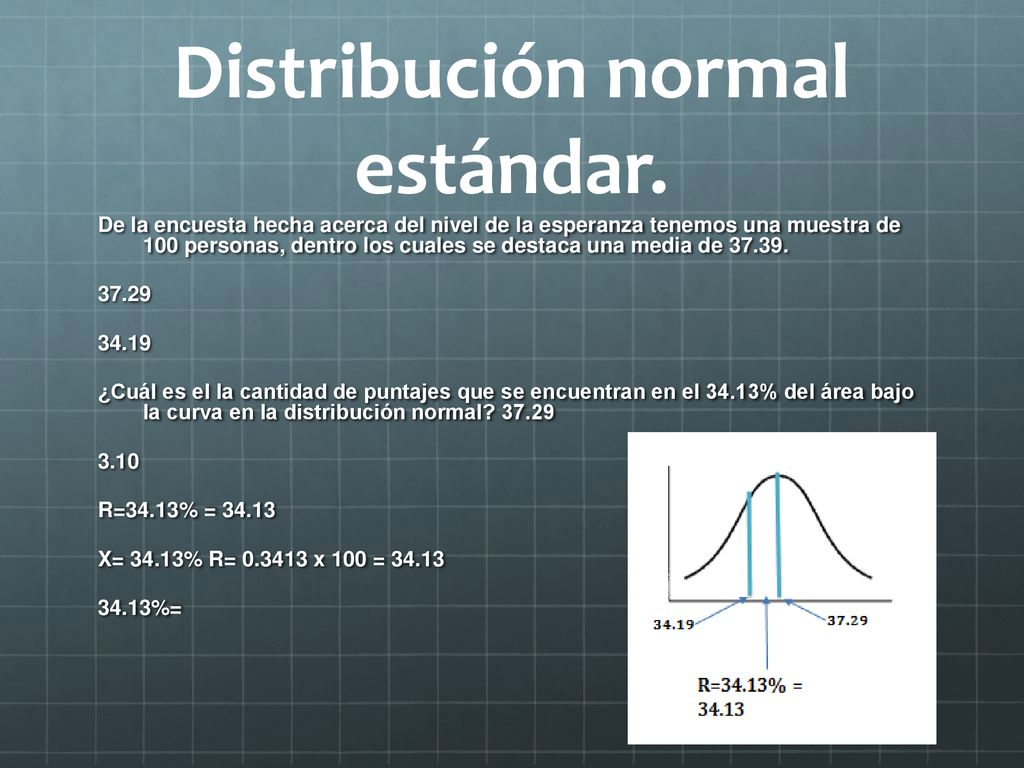 Distribución normal estándar.

De la encuesta hecha acerca del nivel de la esperanza tenemos una muestra de 100 personas, dentro los cuales se destaca una media de 37.39.

37.29

34.19

¿Cuál es el la cantidad de puntajes que se encuentran en el 34.13% del área bajo la curva en la distribución normal? 37.29

3.10

R=34.13% = 34.13

X= 34.13% R= 0.3413 x 100 = 34.13

34.13%=

34.19

37.29

R=34.13% = 34.13